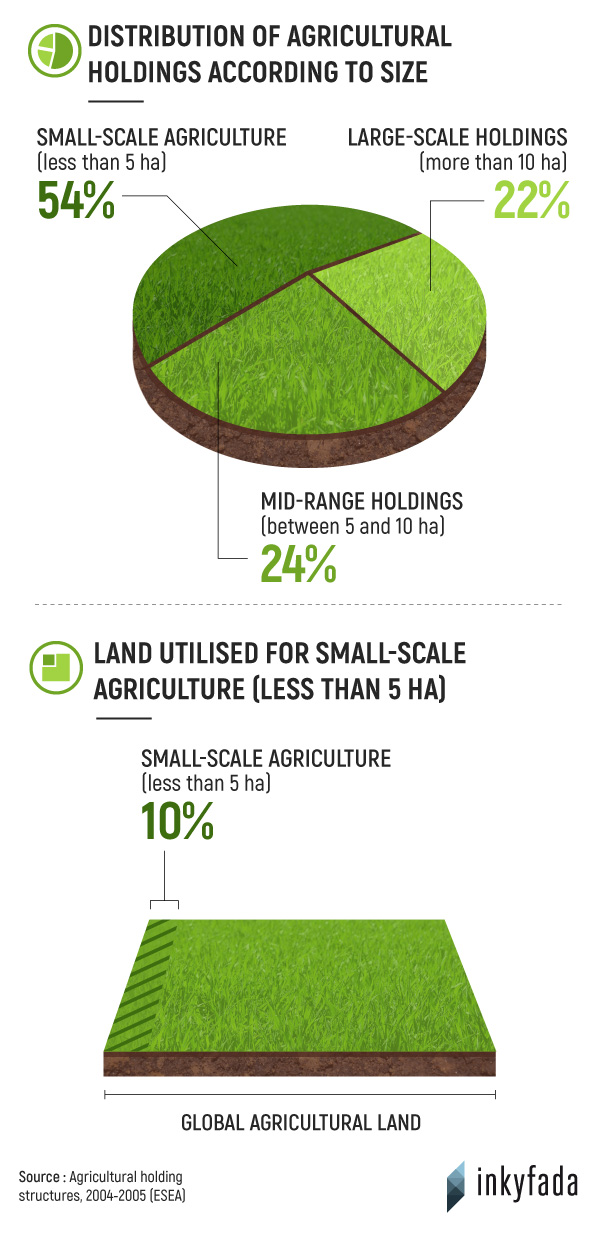 DISTRIBUTION OF AGRICULTURAL HOLDINGS ACCORDING TO SIZE

SMALL-SCALE AGRICULTURE
(less than 5 ha)
54%

LARGE-SCALE HOLDINGS
(more than 10 ha)
22%

MID-RANGE HOLDINGS
(between 5 and 10 ha)
24%

LAND UTILISED FOR SMALL-SCALE AGRICULTURE (LESS THAN 5 HA)

SMALL-SCALE AGRICULTURE
(less than 5 ha)
10%

GLOBAL AGRICULTURAL LAND

Source : Agricultural holding structures, 2004-2005 (ESEA)

inkyfada